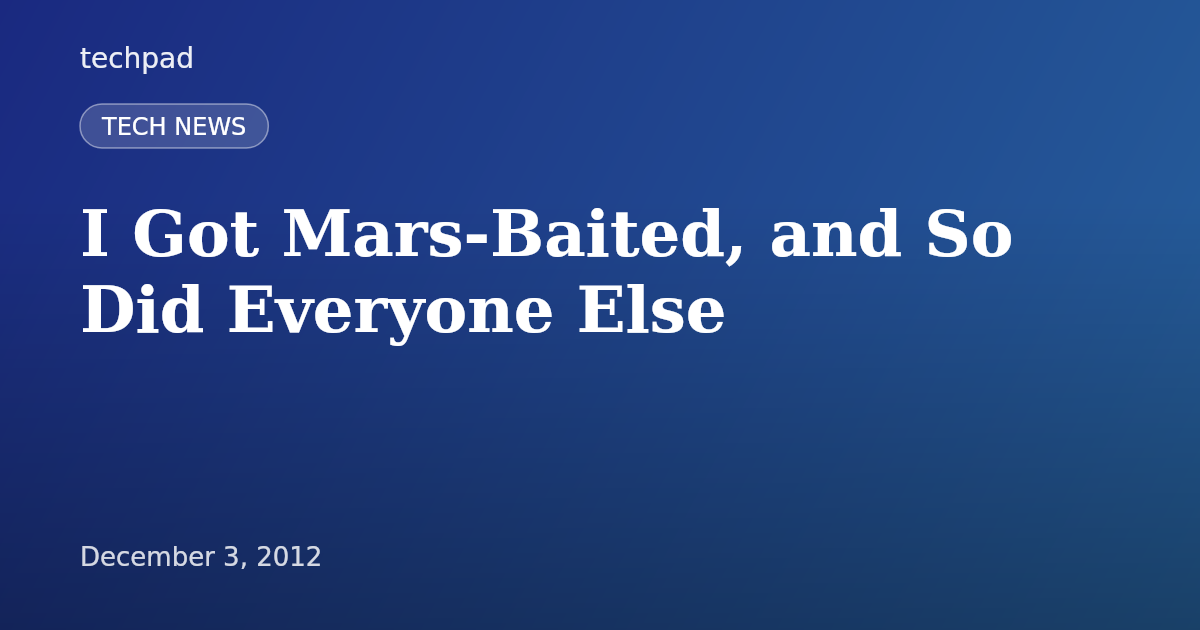 techpad

TECH NEWS

I Got Mars-Baited, and So Did Everyone Else

December 3, 2012